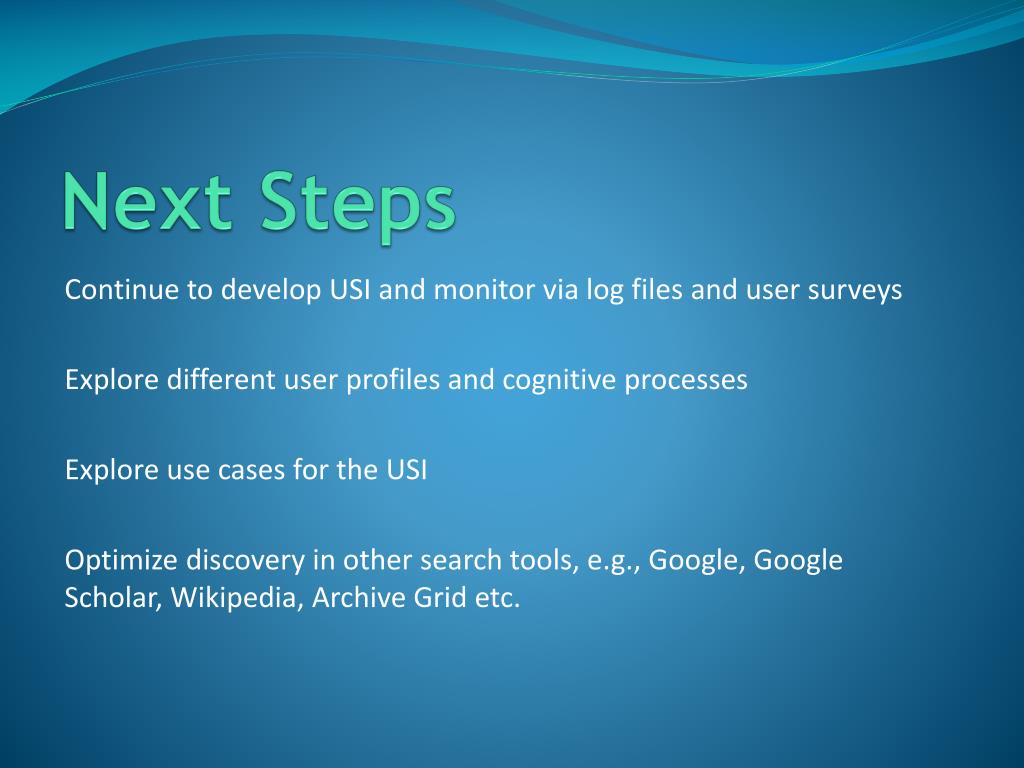 Next Steps

Continue to develop USI and monitor via log files and user surveys

Explore different user profiles and cognitive processes

Explore use cases for the USI

Optimize discovery in other search tools, e.g., Google, Google Scholar, Wikipedia, Archive Grid etc.